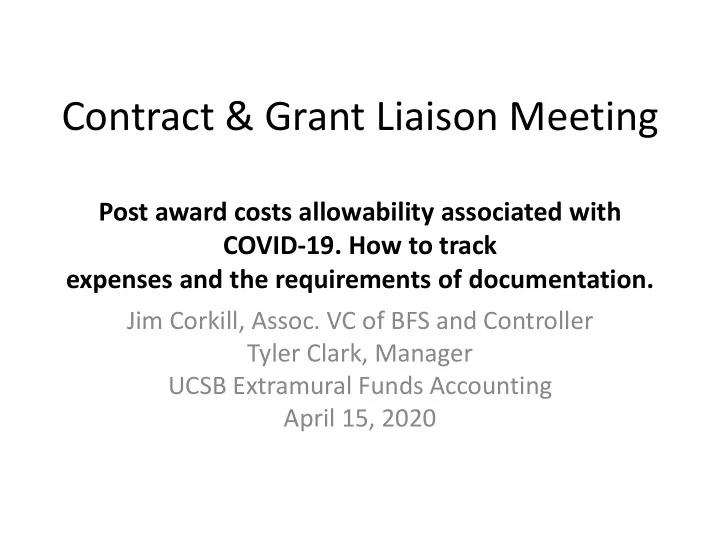 Contract & Grant Liaison Meeting

Post award costs allowability associated with COVID-19. How to track expenses and the requirements of documentation.

Jim Corkill, Assoc. VC of BFS and Controller
Tyler Clark, Manager
UCSB Extramural Funds Accounting
April 15, 2020